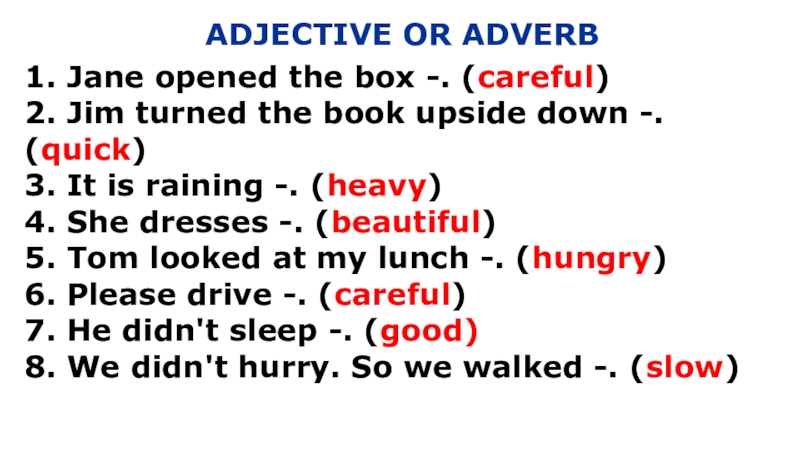 ADJECTIVE OR ADVERB

1. Jane opened the box -. (careful)
2. Jim turned the book upside down -. (quick)
3. It is raining -. (heavy)
4. She dresses -. (beautiful)
5. Tom looked at my lunch -. (hungry)
6. Please drive -. (careful)
7. He didn't sleep -. (good)
8. We didn't hurry. So we walked -. (slow)